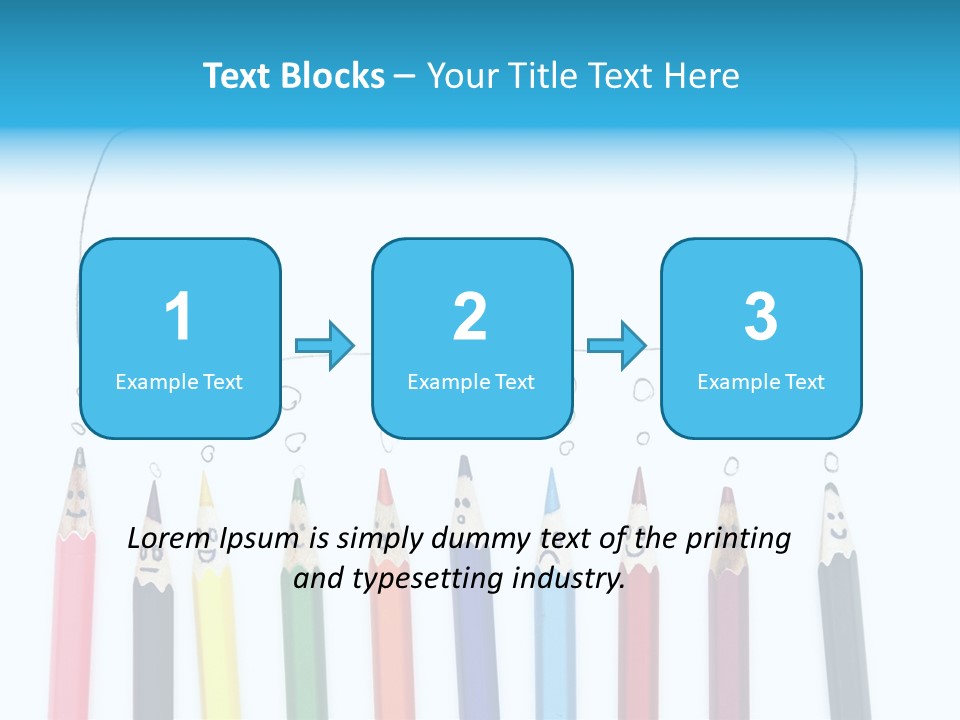 Text Blocks – Your Title Text Here

1
Example Text

2
Example Text

3
Example Text

Lorem Ipsum is simply dummy text of the printing and typesetting industry.